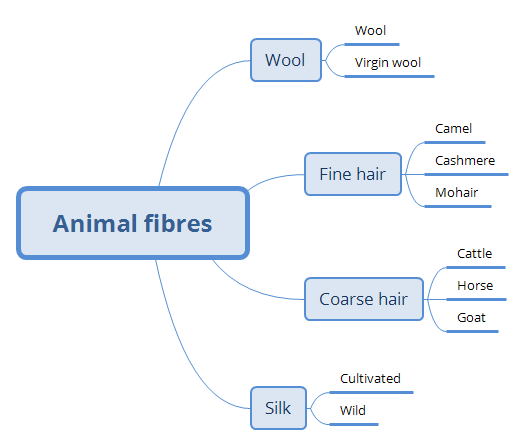 Animal fibres

Wool
Wool
Virgin wool

Fine hair
Camel
Cashmere
Mohair

Coarse hair
Cattle
Horse
Goat

Silk
Cultivated
Wild